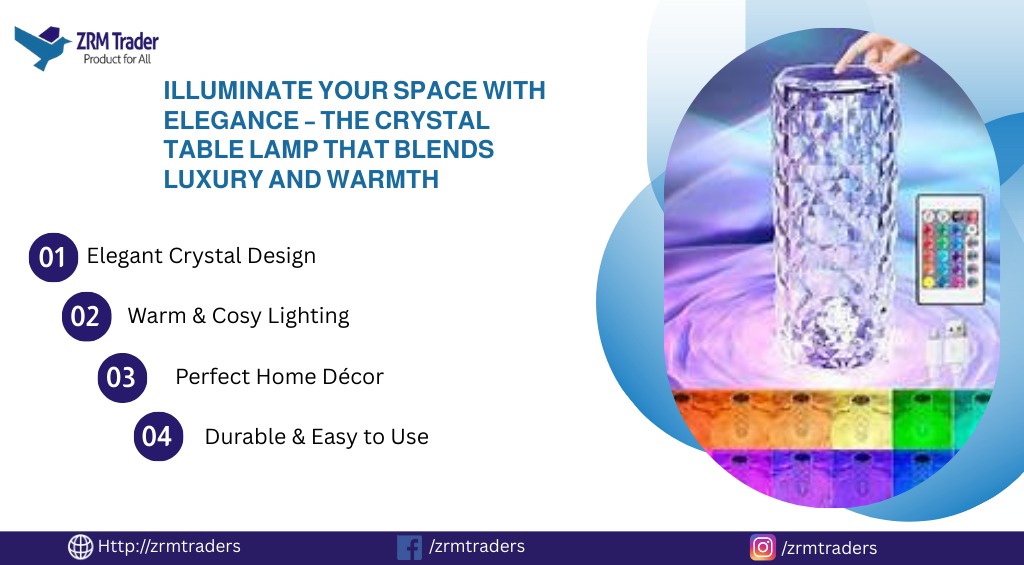 ZRM Trader
Product for All

ILLUMINATE YOUR SPACE WITH ELEGANCE – THE CRYSTAL TABLE LAMP THAT BLENDS LUXURY AND WARMTH

01 Elegant Crystal Design

02 Warm & Cosy Lighting

03 Perfect Home Décor

04 Durable & Easy to Use

Http://zrmtraders

/zrmtraders

/zrmtraders